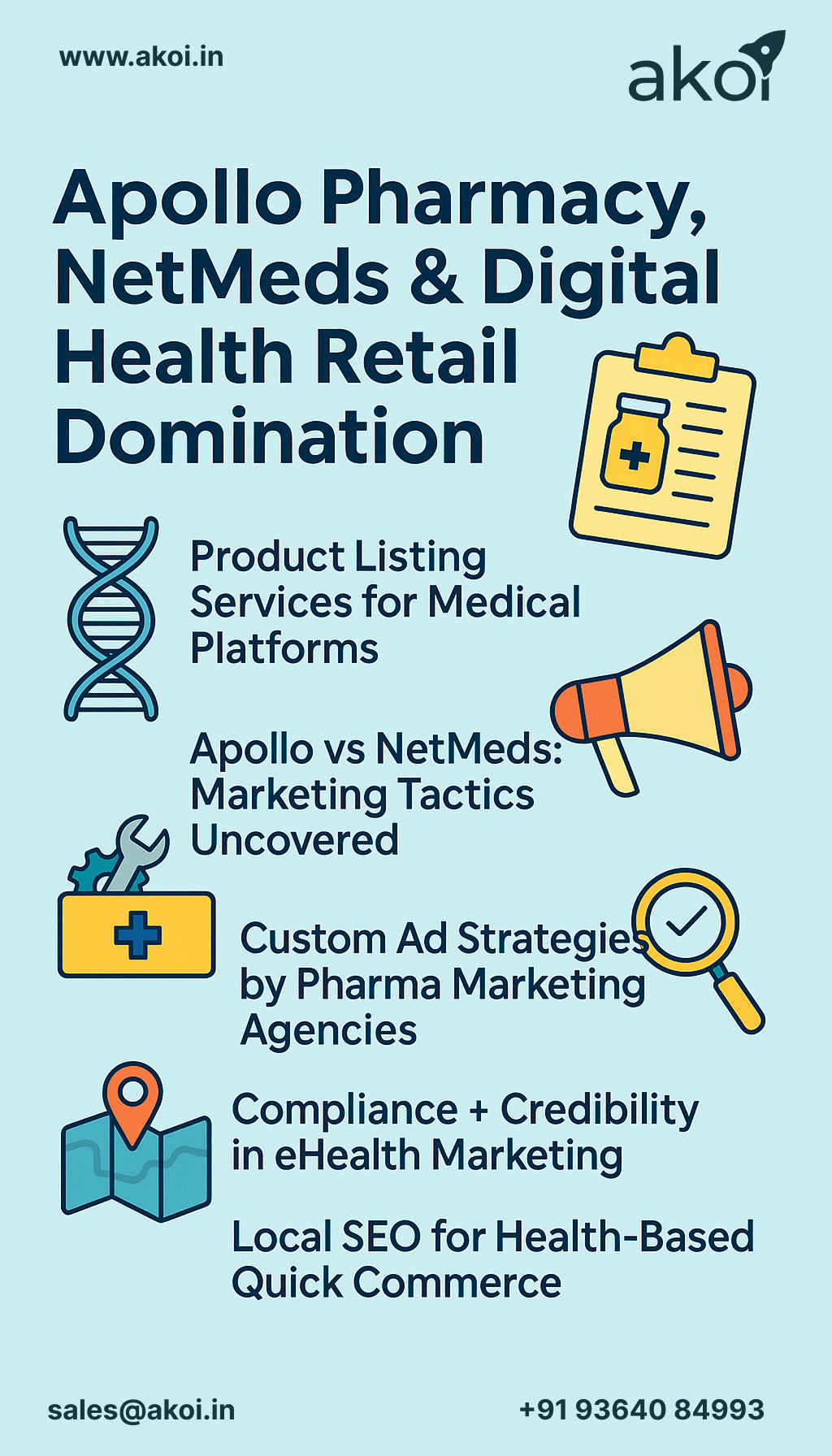 www.akoi.in

akoi

Apollo Pharmacy, NetMeds & Digital Health Retail Domination

Product Listing Services for Medical Platforms

Apollo vs NetMeds: Marketing Tactics Uncovered

Custom Ad Strategies by Pharma Marketing Agencies

Compliance + Credibility in eHealth Marketing

Local SEO for Health-Based Quick Commerce

sales@akoi.in

+91 93640 84993